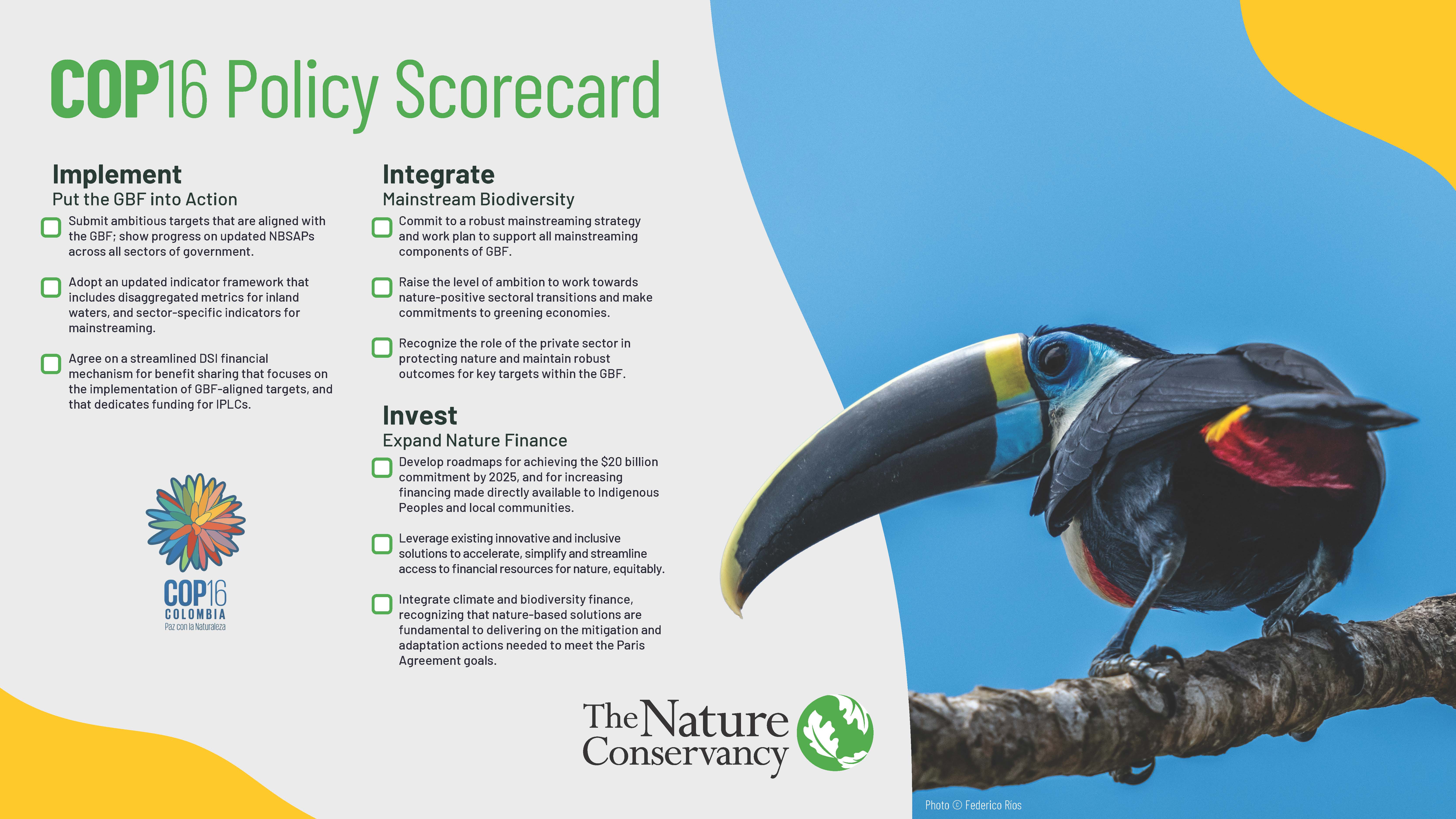 COP16 Policy Scorecard

Implement

Put the GBF into Action

Submit ambitious targets that are aligned with the GBF; show progress on updated NBSAPs across all sectors of government.

Adopt an updated indicator framework that includes disaggregated metrics for inland waters, and sector-specific indicators for mainstreaming.

Agree on a streamlined DSI financial mechanism for benefit sharing that focuses on the implementation of GBF-aligned targets, and that dedicates funding for IPLCs.

COP16
COLOMBIA
Paz con la Naturaleza

Integrate

Mainstream Biodiversity

Commit to a robust mainstreaming strategy and work plan to support all mainstreaming components of GBF.

Raise the level of ambition to work towards nature-positive sectoral transitions and make commitments to greening economies.

Recognize the role of the private sector in protecting nature and maintain robust outcomes for key targets within the GBF.

Invest

Expand Nature Finance

Develop roadmaps for achieving the $20 billion commitment by 2025, and for increasing financing made directly available to Indigenous Peoples and local communities.

Leverage existing innovative and inclusive solutions to accelerate, simplify and streamline access to financial resources for nature, equitably.

Integrate climate and biodiversity finance, recognizing that nature-based solutions are fundamental to delivering on the mitigation and adaptation actions needed to meet the Paris Agreement goals.

The Nature Conservancy

Photo © Federico Rios